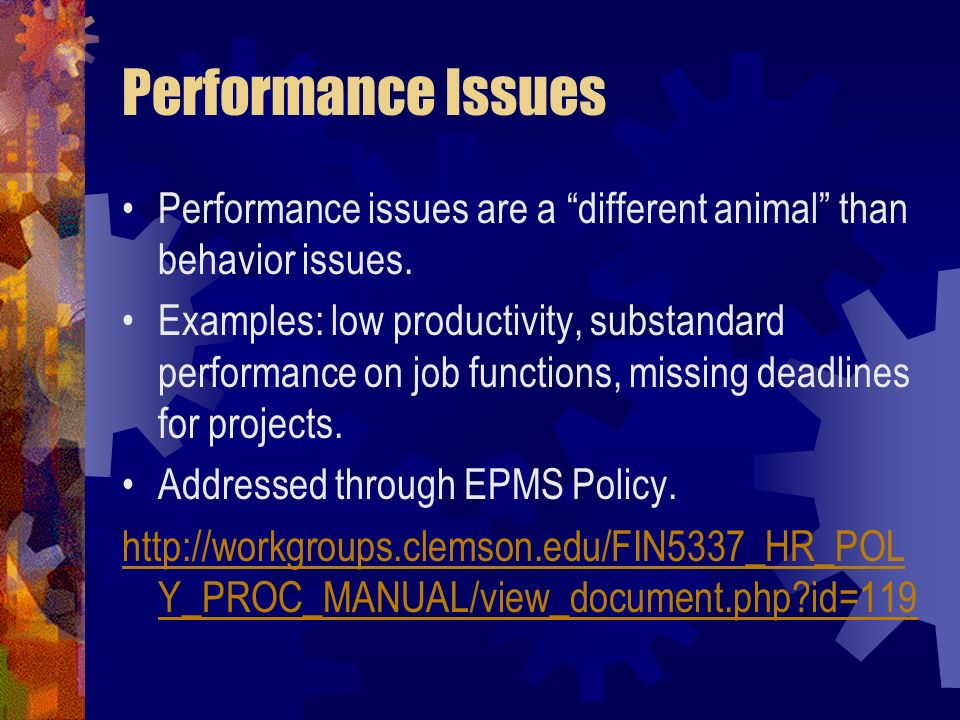 Performance Issues

• Performance issues are a “different animal” than behavior issues.

• Examples: low productivity, substandard performance on job functions, missing deadlines for projects.

• Addressed through EPMS Policy.

http://workgroups.clemson.edu/FIN5337_HR_POLY_PROC_MANUAL/view_document.php?id=119